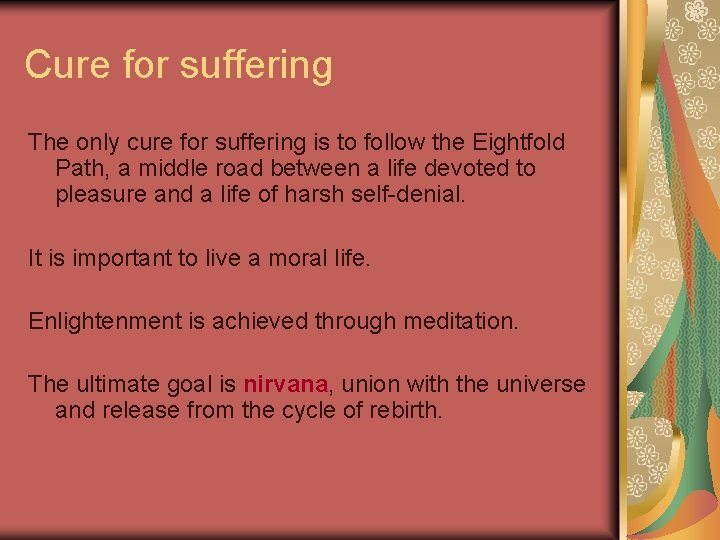 Cure for suffering

The only cure for suffering is to follow the Eightfold Path, a middle road between a life devoted to pleasure and a life of harsh self-denial.

It is important to live a moral life.

Enlightenment is achieved through meditation.

The ultimate goal is nirvana, union with the universe and release from the cycle of rebirth.